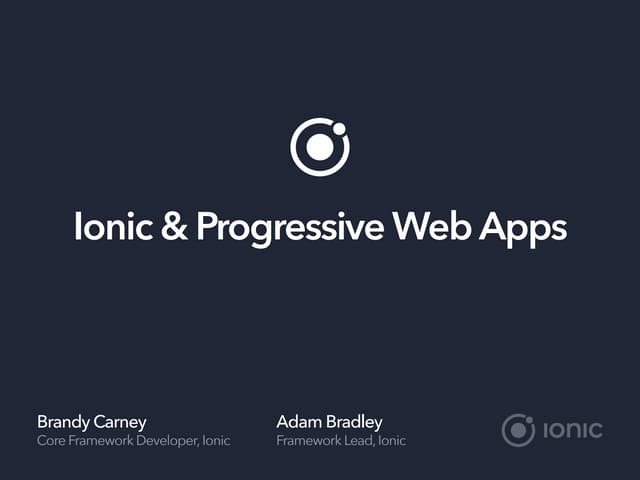 Ionic & Progressive Web Apps

Brandy Carney
Core Framework Developer, Ionic

Adam Bradley
Framework Lead, Ionic

ionic